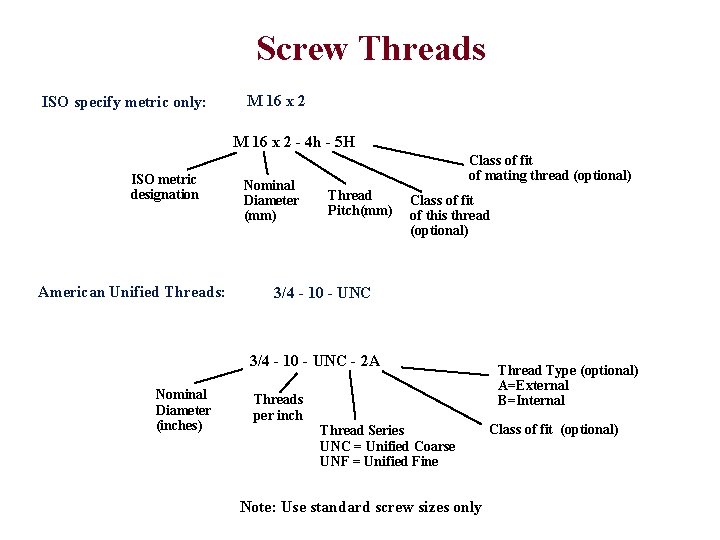 Screw Threads

ISO specify metric only: M 16 x 2

M 16 x 2 - 4h - 5H

ISO metric designation

Nominal Diameter (mm)

Thread Pitch(mm)

Class of fit of this thread (optional)

Class of fit of mating thread (optional)

American Unified Threads: 3/4 - 10 - UNC

3/4 - 10 - UNC - 2A

Nominal Diameter (inches)

Threads per inch

Thread Series
UNC = Unified Coarse
UNF = Unified Fine

Class of fit (optional)

Thread Type (optional)
A=External
B=Internal

Note: Use standard screw sizes only